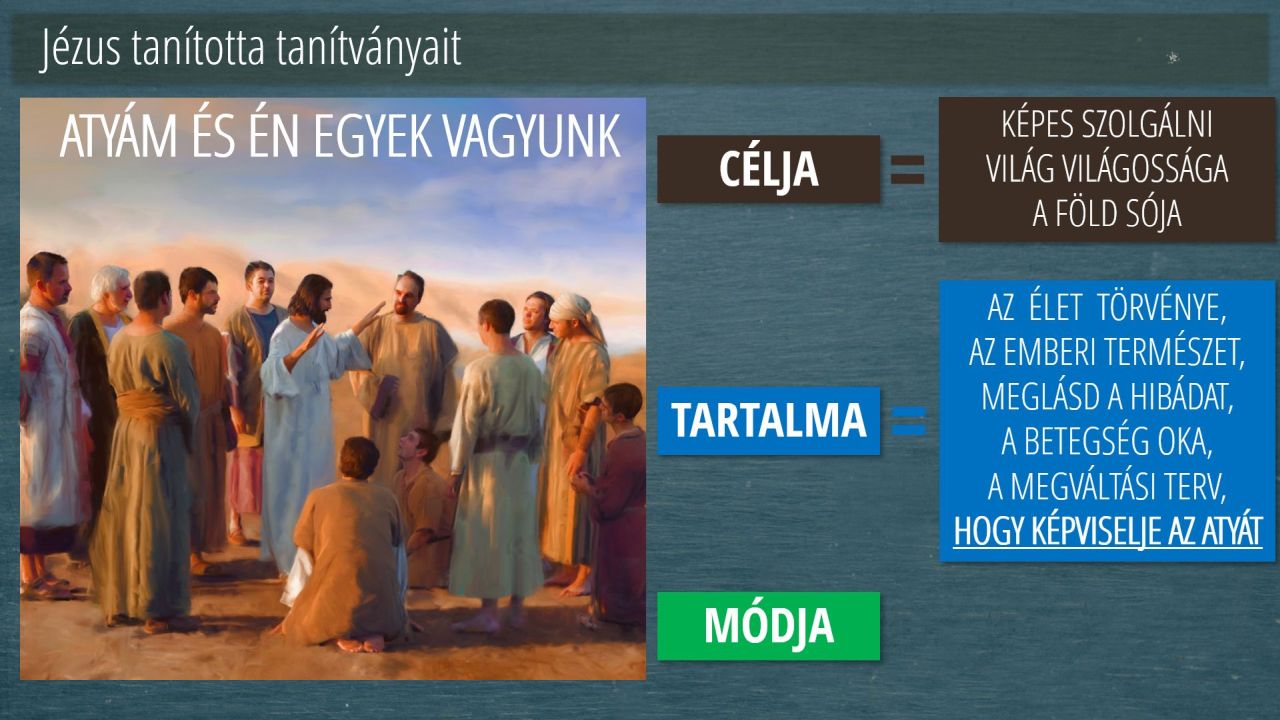 Jézus tanította tanítványait

ATYÁM ÉS ÉN EGYEK VAGYUNK

CÉLJA =

KÉPES SZOLGÁLNI
VILÁG VILÁGOSSÁGA
A FÖLD SÓJA

TARTALMA =

AZ ÉLET TÖRVÉNYE,
AZ EMBERI TERMÉSZET,
MEGLÁSD A HIBÁDAT,
A BETEGSÉG OKA,
A MEGVÁLTÁSI TERV,
HOGY KÉPVISELJE AZ ATYÁT

MÓDJA